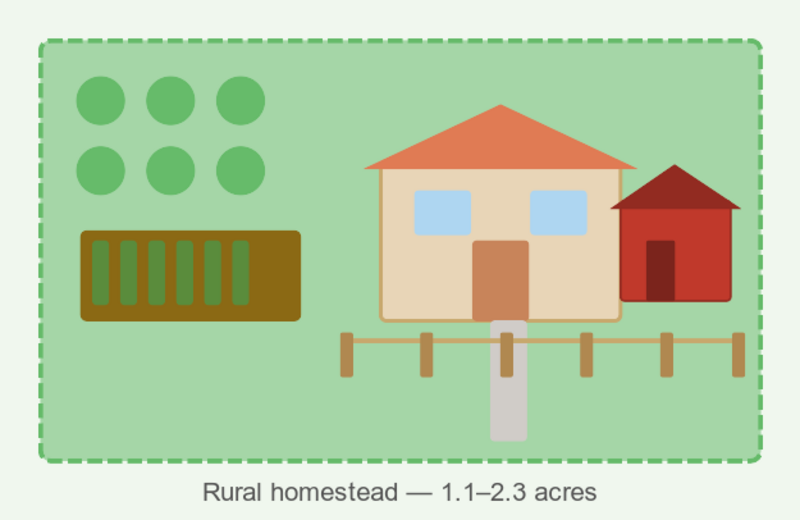 Rural homestead — 1.1–2.3 acres